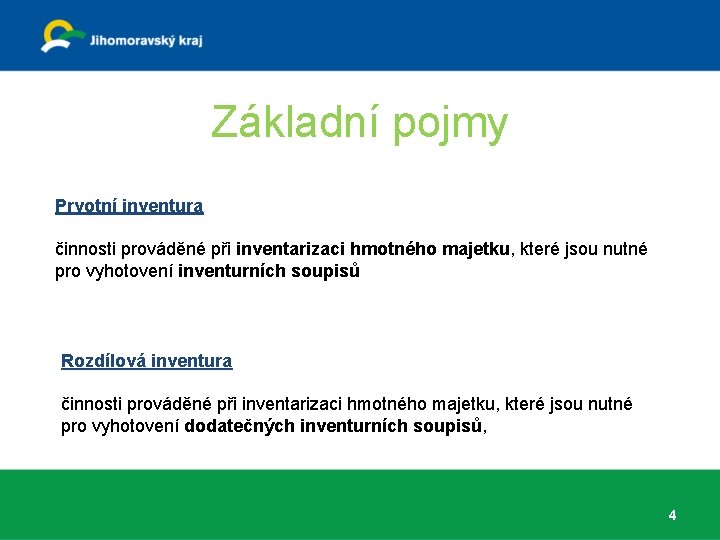 Jihomoravský kraj

Základní pojmy

Prvotní inventura

činnosti prováděné při inventarizaci hmotného majetku, které jsou nutné pro vyhotovení inventurních soupisů

Rozdílová inventura

činnosti prováděné při inventarizaci hmotného majetku, které jsou nutné pro vyhotovení dodatečných inventurních soupisů,

4